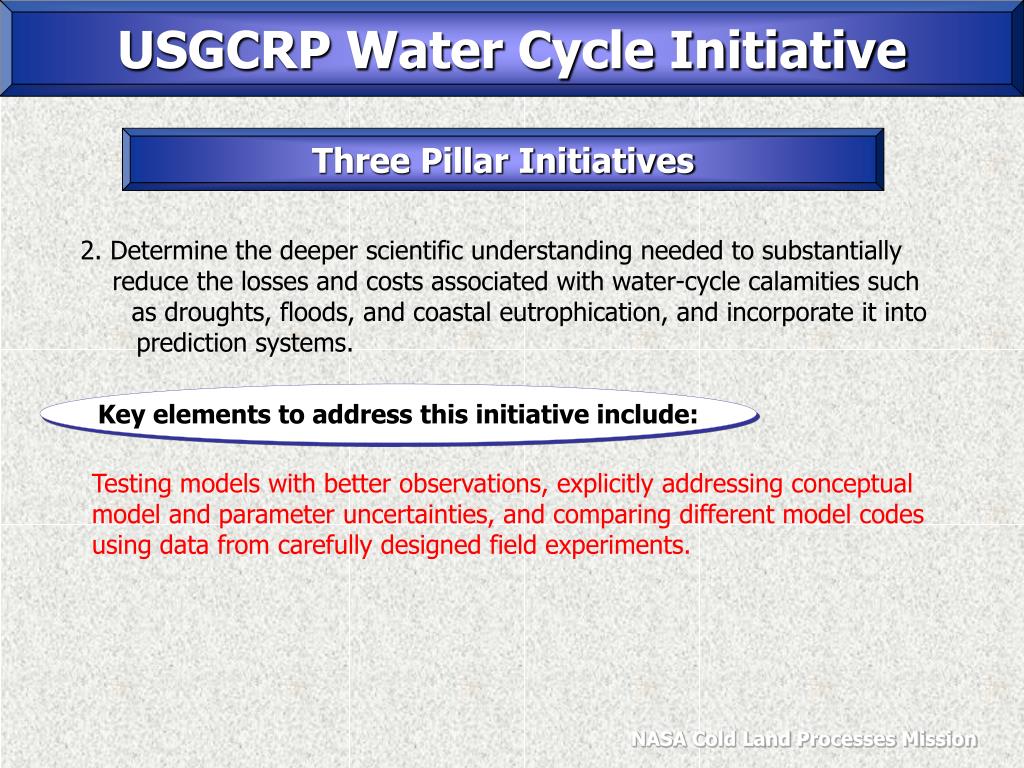 USGCRP Water Cycle Initiative

Three Pillar Initiatives

2. Determine the deeper scientific understanding needed to substantially reduce the losses and costs associated with water-cycle calamities such as droughts, floods, and coastal eutrophication, and incorporate it into prediction systems.

Key elements to address this initiative include:

Testing models with better observations, explicitly addressing conceptual model and parameter uncertainties, and comparing different model codes using data from carefully designed field experiments.

NASA Cold Land Processes Mission